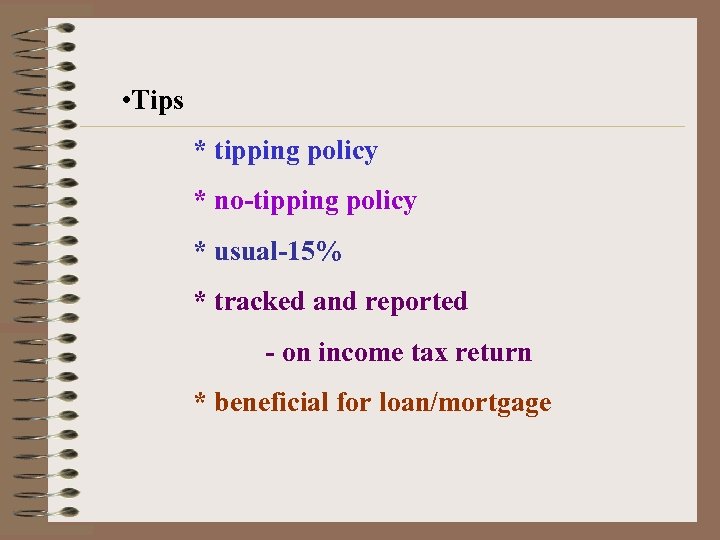 •Tips

* tipping policy

* no-tipping policy

* usual-15%

* tracked and reported

- on income tax return

* beneficial for loan/mortgage